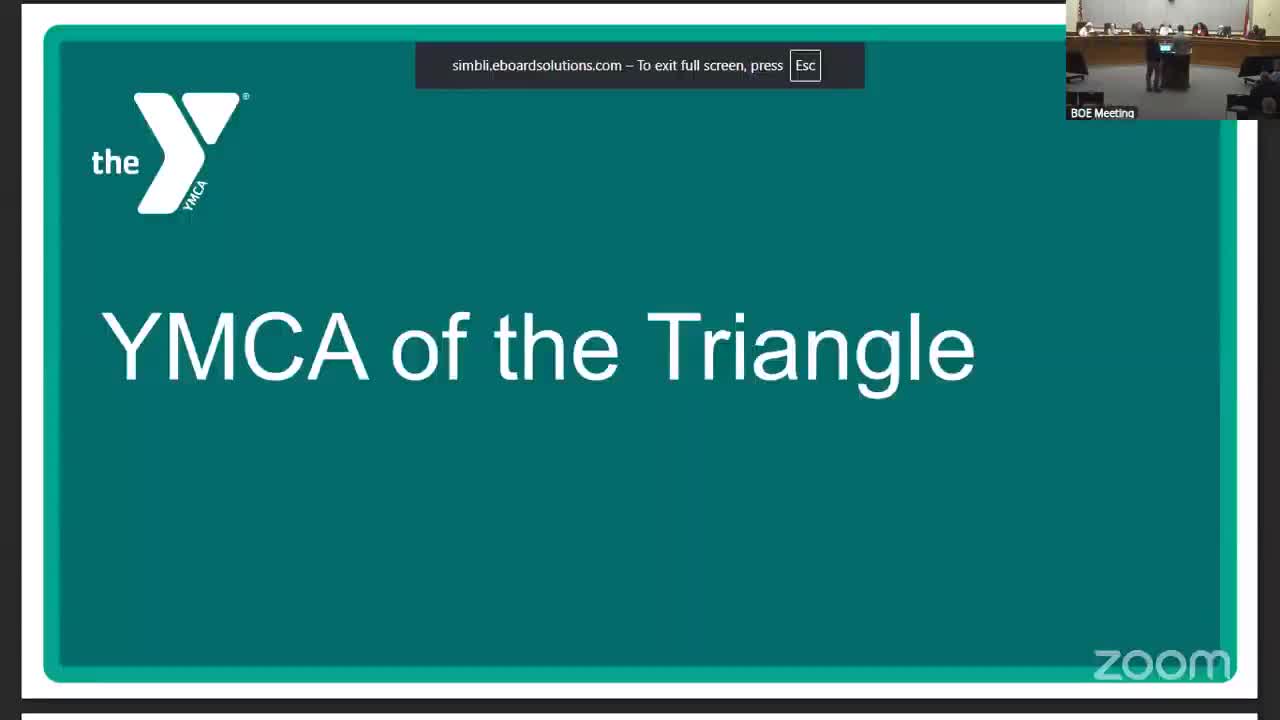 simbli.eboardsolutions.com – To exit full screen, press Esc

BOE Meeting

the YMCA

YMCA of the Triangle

zoom